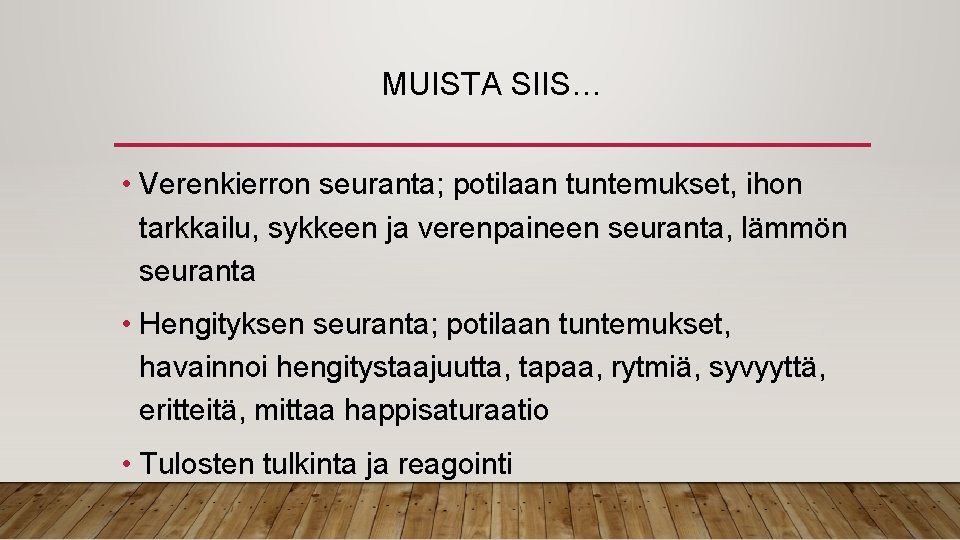 MUISTA SIIS…

• Verenkierron seuranta; potilaan tuntemukset, ihon tarkkailu, sykkeen ja verenpaineen seuranta, lämmön seuranta

• Hengityksen seuranta; potilaan tuntemukset, havainnoi hengitystaajuutta, tapaa, rytmiä, syvyyttä, eritteitä, mittaa happisaturaatio

• Tulosten tulkinta ja reagointi